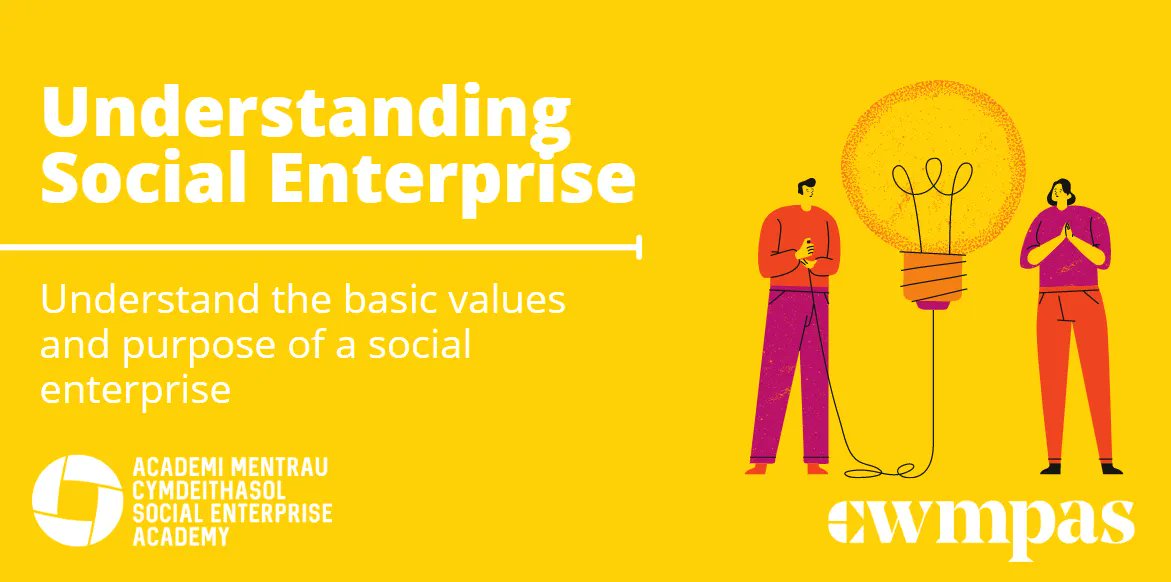 Understanding Social Enterprise

Understand the basic values and purpose of a social enterprise

ACADEMI MENTRAU CYMDEITHASOL SOCIAL ENTERPRISE ACADEMY

cwmpas